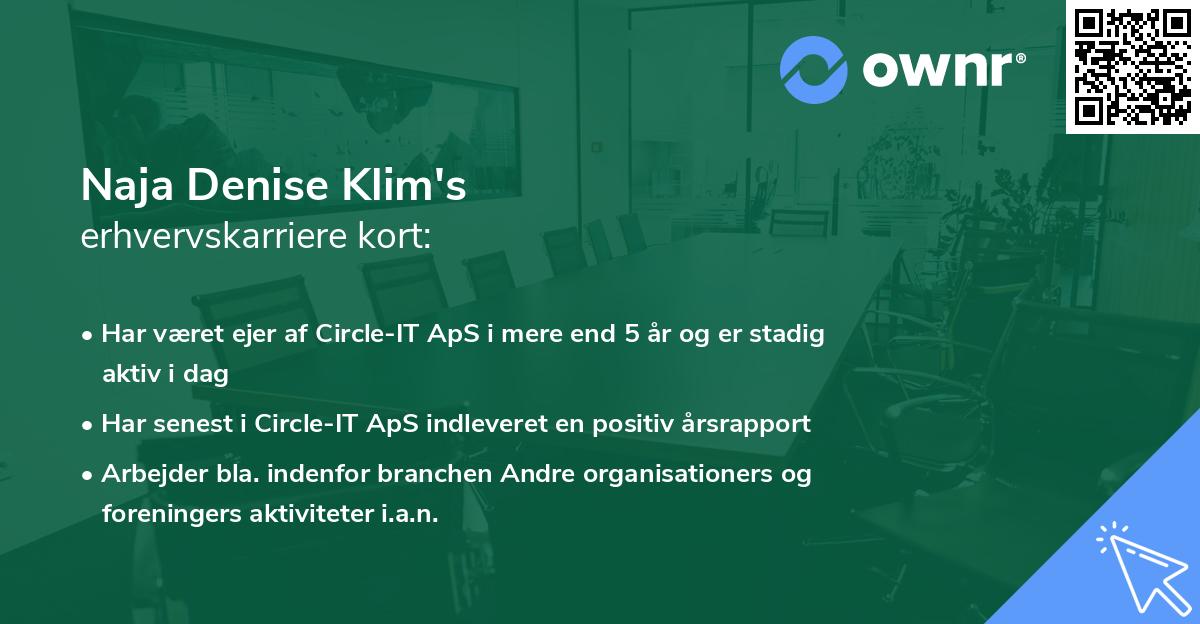 ownr®

Naja Denise Klim's
erhvervskarriere kort:

• Har været ejer af Circle-IT ApS i mere end 5 år og er stadig aktiv i dag

• Har senest i Circle-IT ApS indleveret en positiv årsrapport

• Arbejder bla. indenfor branchen Andre organisationers og foreningers aktiviteter i.a.n.